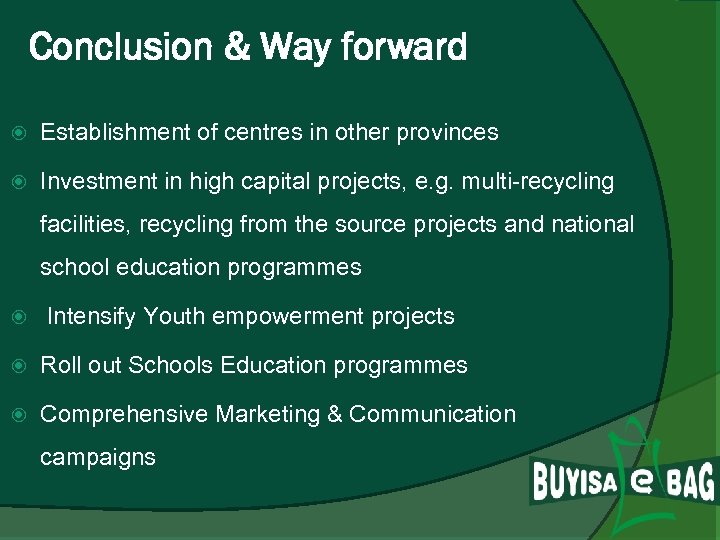 Conclusion & Way forward

Establishment of centres in other provinces

Investment in high capital projects, e.g. multi-recycling facilities, recycling from the source projects and national school education programmes

Intensify Youth empowerment projects

Roll out Schools Education programmes

Comprehensive Marketing & Communication campaigns

BUYISA e BAG